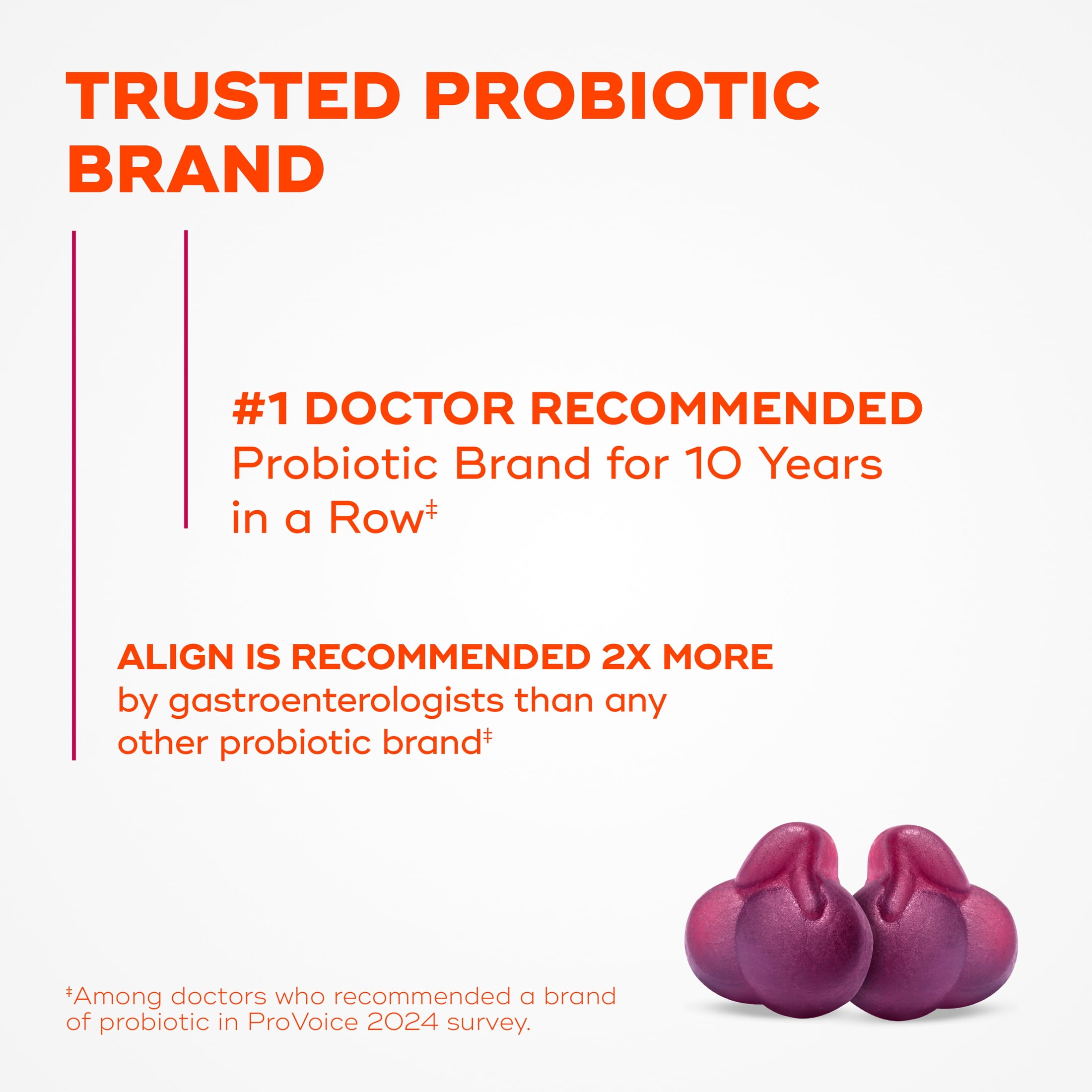 TRUSTED PROBIOTIC BRAND

#1 DOCTOR RECOMMENDED
Probiotic Brand for 10 Years in a Row$^{‡}$

ALIGN IS RECOMMENDED 2X MORE
by gastroenterologists than any other probiotic brand$^{‡}$

$^{‡}$Among doctors who recommended a brand of probiotic in ProVoice 2024 survey.